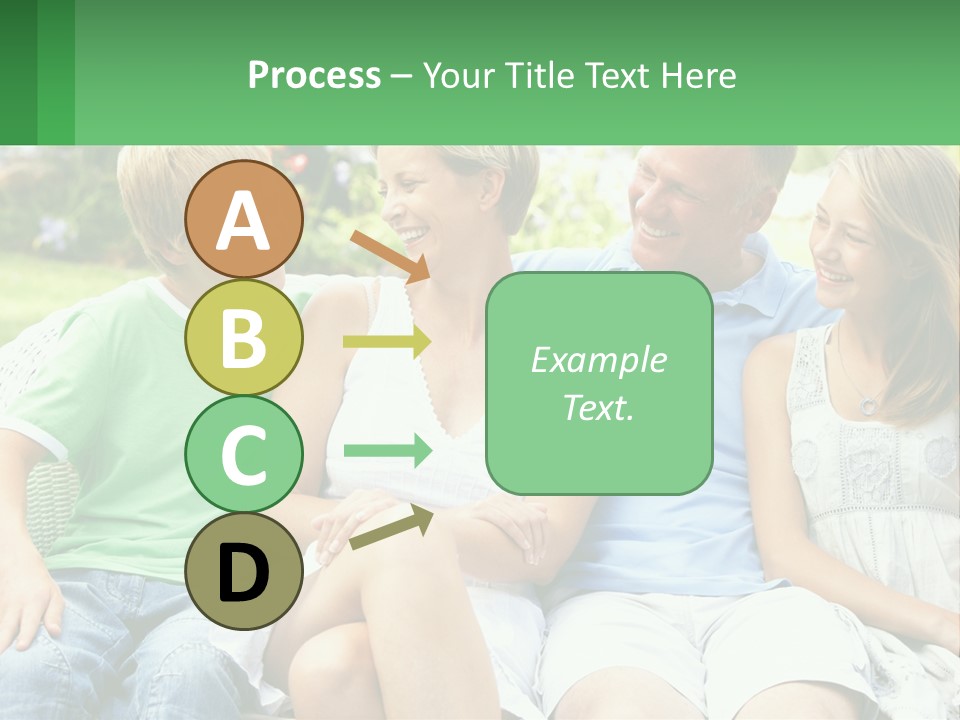 Process – Your Title Text Here

A

B

C

D

Example Text.